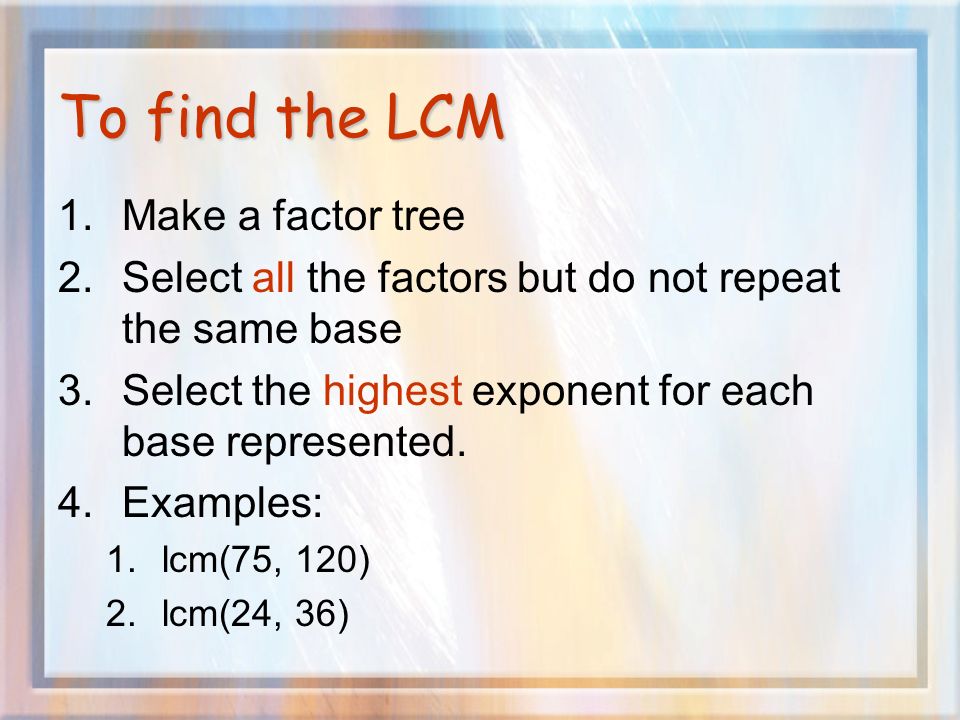 To find the LCM

1. Make a factor tree
2. Select all the factors but do not repeat the same base
3. Select the highest exponent for each base represented.
4. Examples:
   1. lcm(75, 120)
   2. lcm(24, 36)